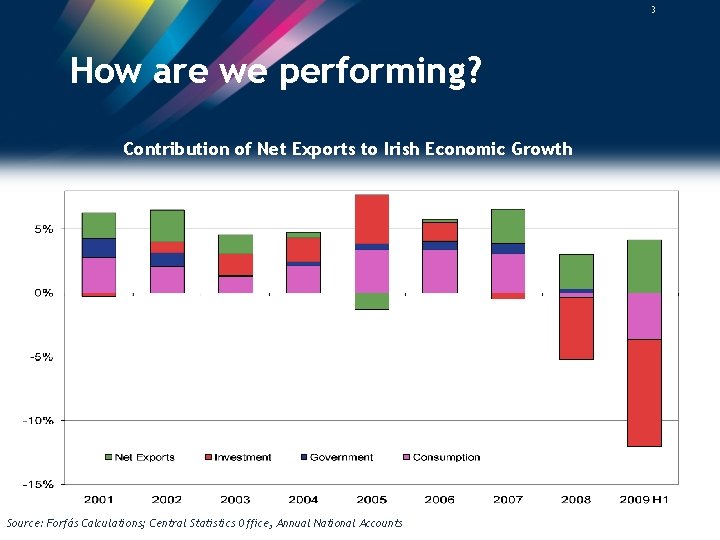 3

How are we performing?

Contribution of Net Exports to Irish Economic Growth

5%
0%
-5%
-10%
-15%

Net Exports Investment Government Consumption

2001 2002 2003 2004 2005 2006 2007 2008 2009 H1

Source: Forfás Calculations; Central Statistics Office, Annual National Accounts